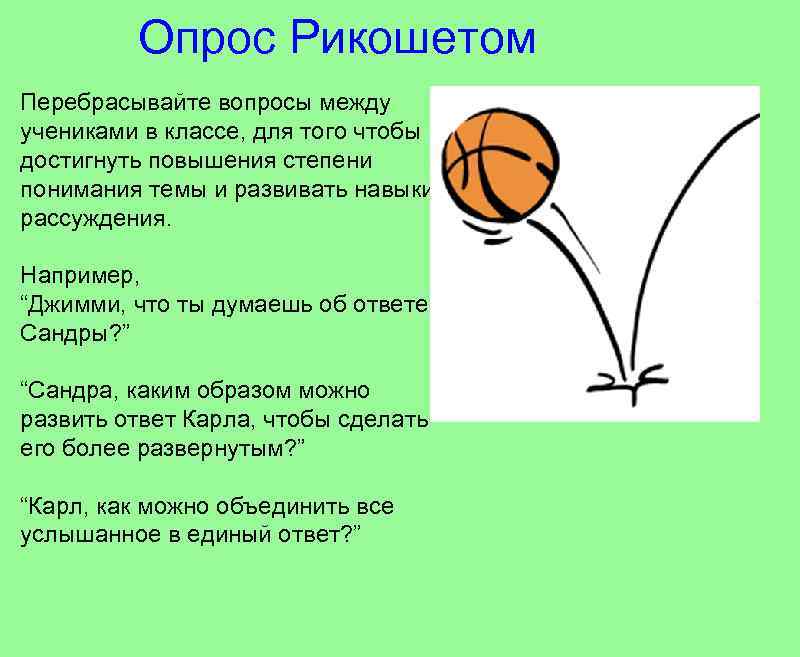 Опрос Рикошетом

Перебрасывайте вопросы между учениками в классе, для того чтобы достигнуть повышения степени понимания темы и развивать навыки рассуждения.

Например,
“Джимми, что ты думаешь об ответе Сандры?”

“Сандра, каким образом можно развить ответ Карла, чтобы сделать его более развернутым?”

“Карл, как можно объединить все услышанное в единый ответ?”